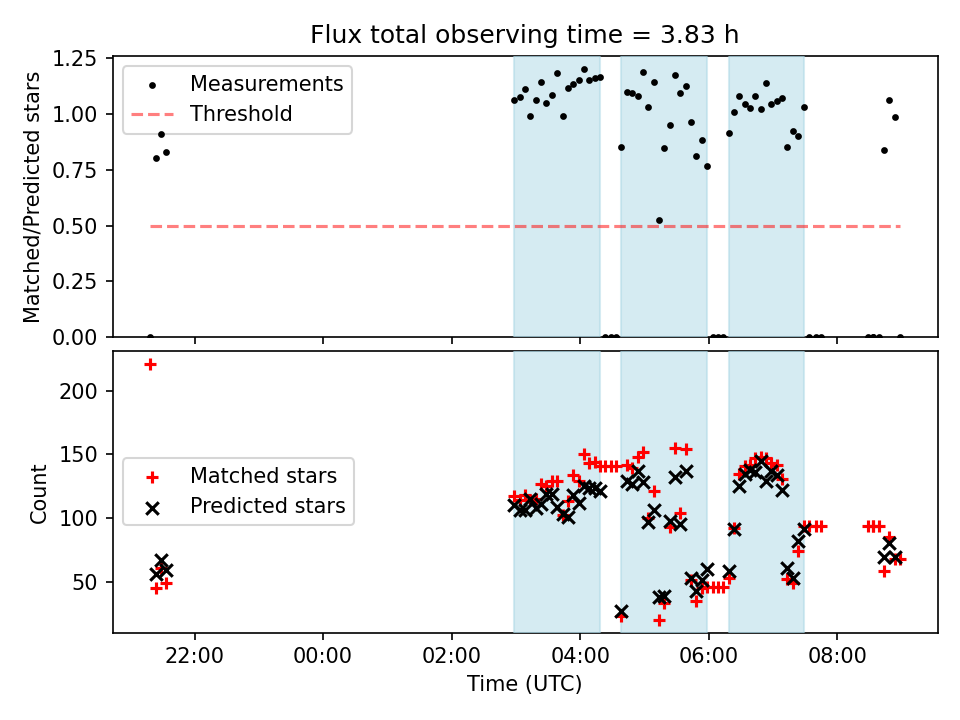 Flux total observing time = 3.83 h

Matched/Predicted stars

1.25
1.00
0.75
0.50
0.25
0.00

Measurements
Threshold

Count

200
150
100
50

Matched stars
Predicted stars

22:00
00:00
02:00
04:00
06:00
08:00

Time (UTC)